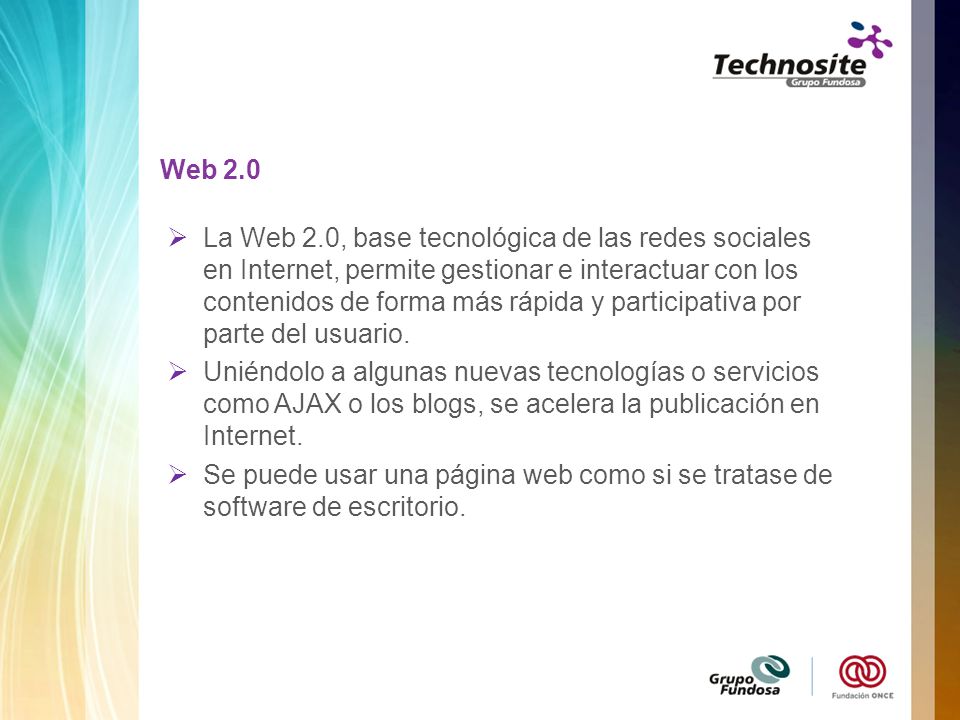 Technosite
Grupo Fundosa

Web 2.0

➢ La Web 2.0, base tecnológica de las redes sociales en Internet, permite gestionar e interactuar con los contenidos de forma más rápida y participativa por parte del usuario.

➢ Uniéndolo a algunas nuevas tecnologías o servicios como AJAX o los blogs, se acelera la publicación en Internet.

➢ Se puede usar una página web como si se tratase de software de escritorio.

Grupo Fundosa

Fundación ONCE